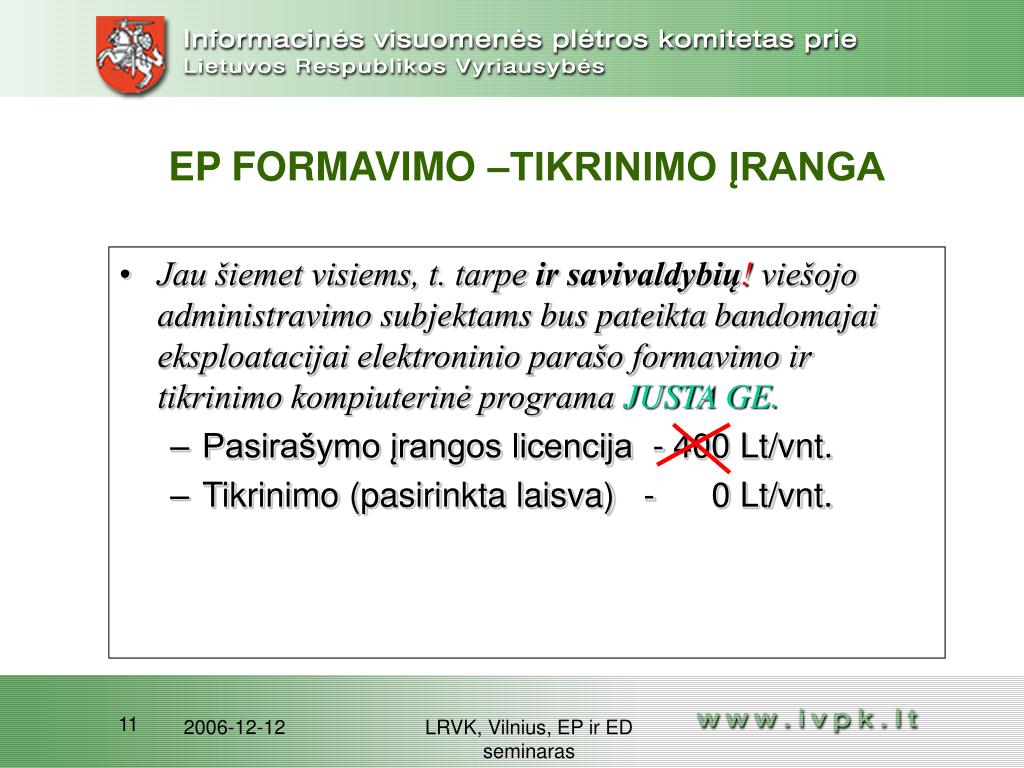 Informacinės visuomenės plėtros komitetas prie Lietuvos Respublikos Vyriausybės

EP FORMAVIMO –TIKRINIMO ĮRANGA

• Jau šiemet visiems, t. tarpe ir savivaldybių! viešojo administravimo subjektams bus pateikta bandomajai eksploatacijai elektroninio parašo formavimo ir tikrinimo kompiuterinė programa JUSTA GE.
– Pasirašymo įrangos licencija - 400 Lt/vnt.
– Tikrinimo (pasirinkta laisva) - 0 Lt/vnt.

11 2006-12-12 LRVK, Vilnius, EP ir ED seminaras www.ivpk.lt